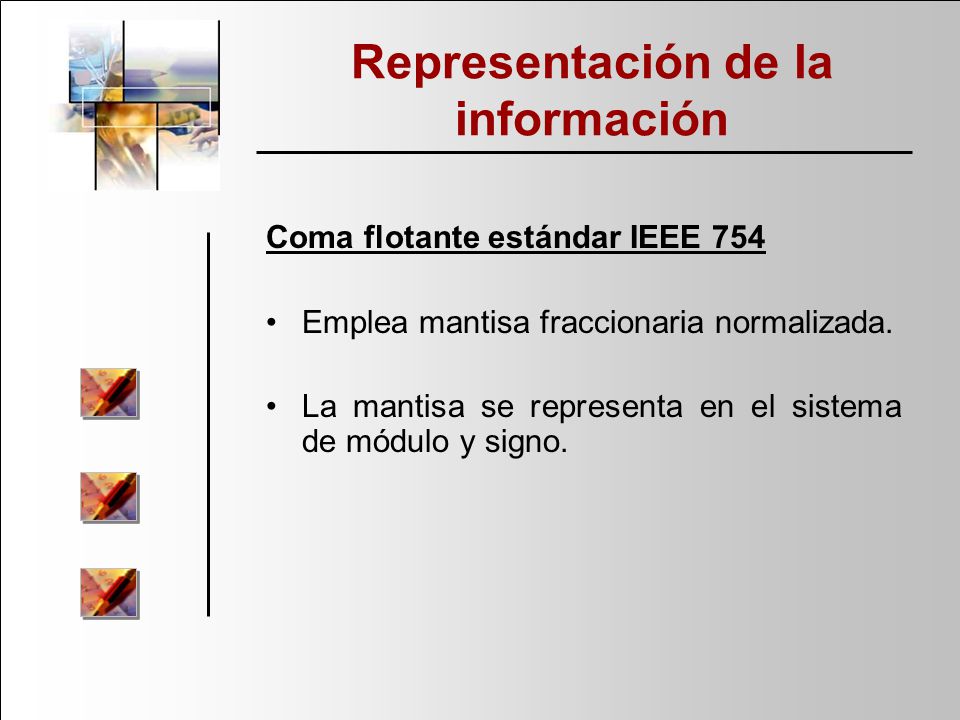 Representación de la información

Coma flotante estándar IEEE 754

• Emplea mantisa fraccionaria normalizada.

• La mantisa se representa en el sistema de módulo y signo.